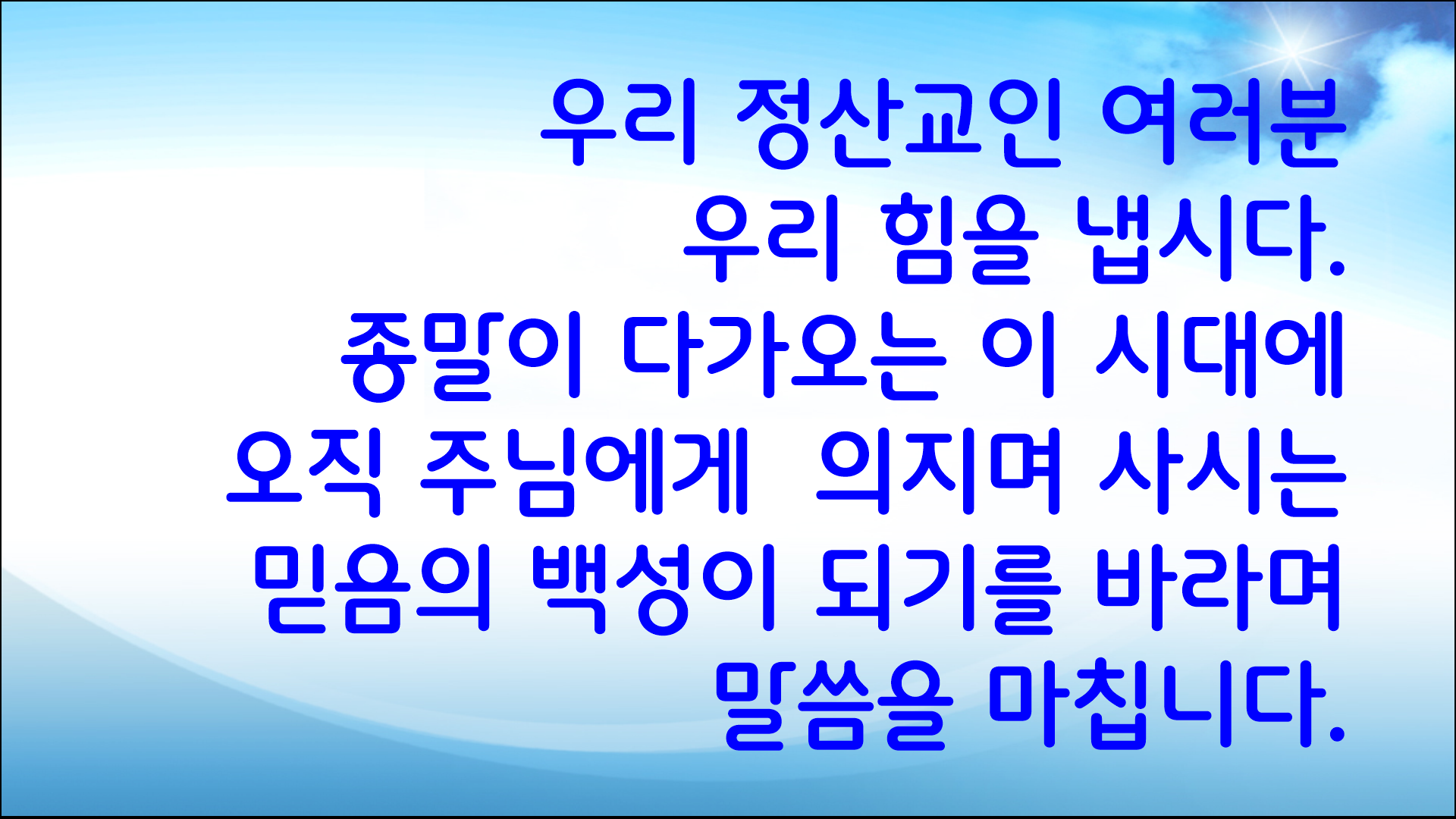 우리 정산교인 여러분
우리 힘을 냅시다.
종말이 다가오는 이 시대에
오직 주님에게 의지며 사시는
믿음의 백성이 되기를 바라며
말씀을 마칩니다.